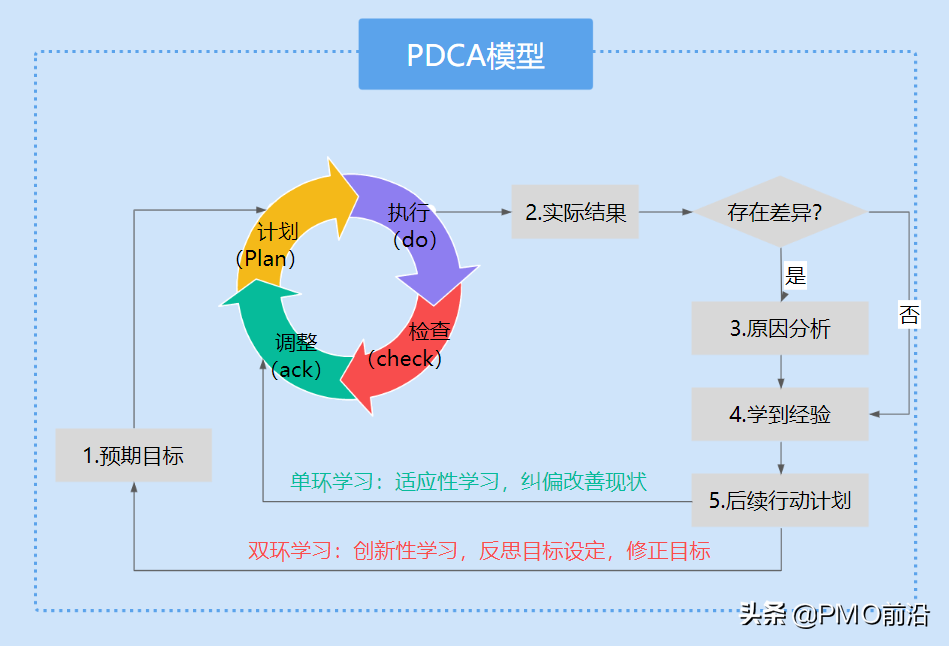 PDCA模型

计划（Plan）

执行（do）

检查（check）

调整（ack）

2.实际结果

存在差异?

是

否

3.原因分析

4.学到经验

5.后续行动计划

1.预期目标

单环学习：适应性学习，纠偏改善现状

双环学习：创新性学习，反思目标设定，修正目标

头条 @PMO前沿